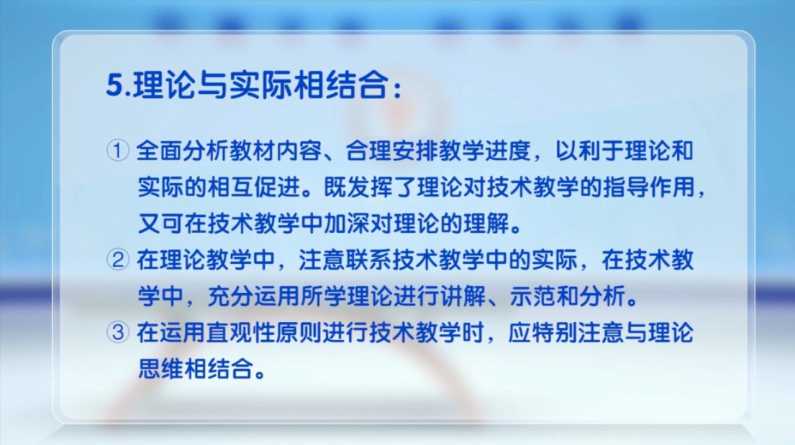 5.理论与实际相结合：

① 全面分析教材内容、合理安排教学进度，以利于理论和实际的相互促进。既发挥了理论对技术教学的指导作用，又可在技术教学中加深对理论的理解。

② 在理论教学中，注意联系技术教学中的实际，在技术教学中，充分运用所学理论进行讲解、示范和分析。

③ 在运用直观性原则进行技术教学时，应特别注意与理论思维相结合。